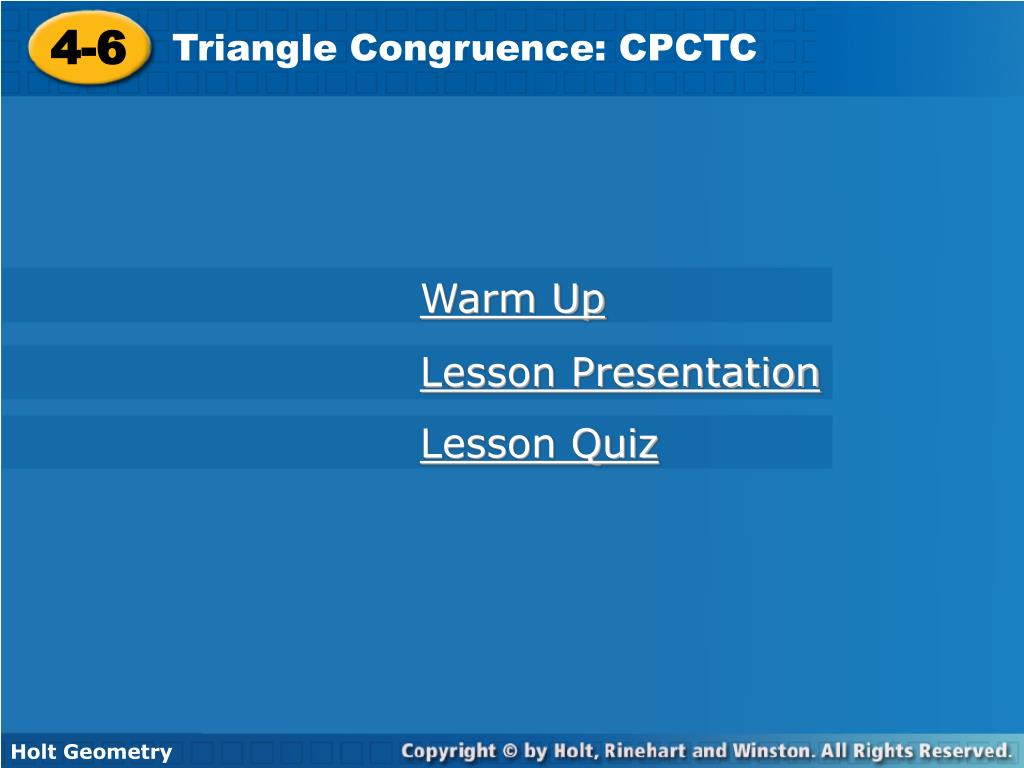 4-6 Triangle Congruence: CPCTC

Warm Up

Lesson Presentation

Lesson Quiz

Holt Geometry

Copyright © by Holt, Rinehart and Winston. All Rights Reserved.